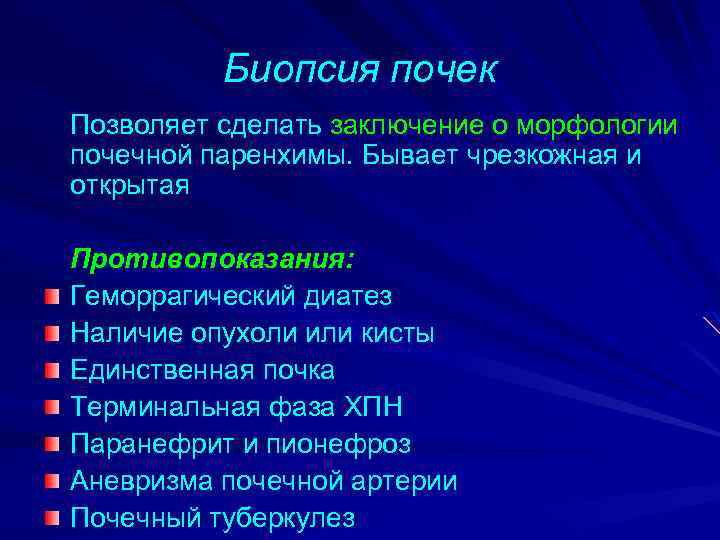 Биопсия почек

Позволяет сделать заключение о морфологии почечной паренхимы. Бывает чрезкожная и открытая

Противопоказания:

Геморрагический диатез
Наличие опухоли или кисты
Единственная почка
Терминальная фаза ХПН
Паранефрит и пионефроз
Аневризма почечной артерии
Почечный туберкулез